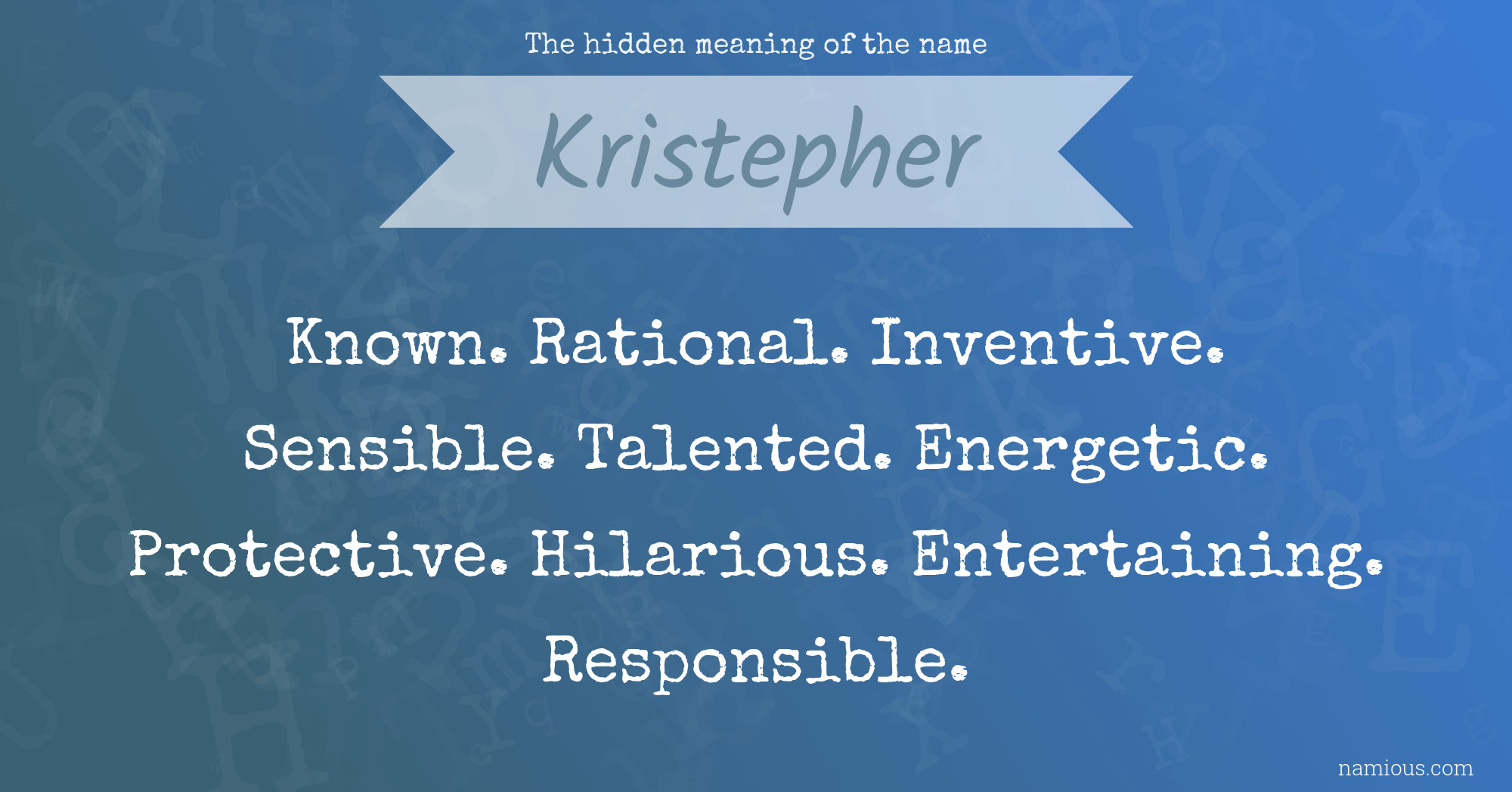 The hidden meaning of the name

Kristepher

Known. Rational. Inventive. Sensible. Talented. Energetic. Protective. Hilarious. Entertaining. Responsible.

namious.com